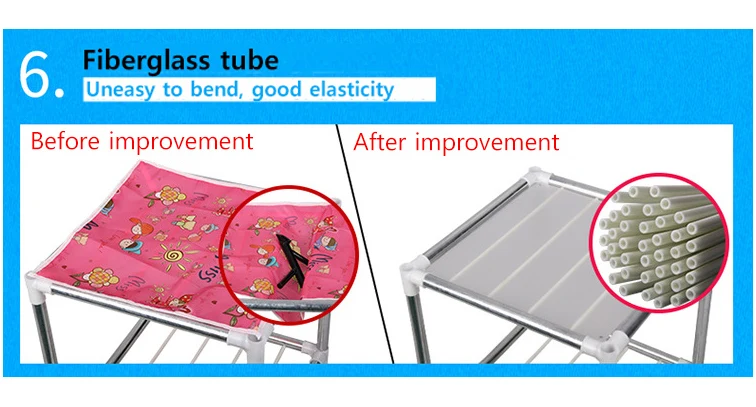 6. Fiberglass tube
Uneasy to bend, good elasticity

Before improvement

After improvement